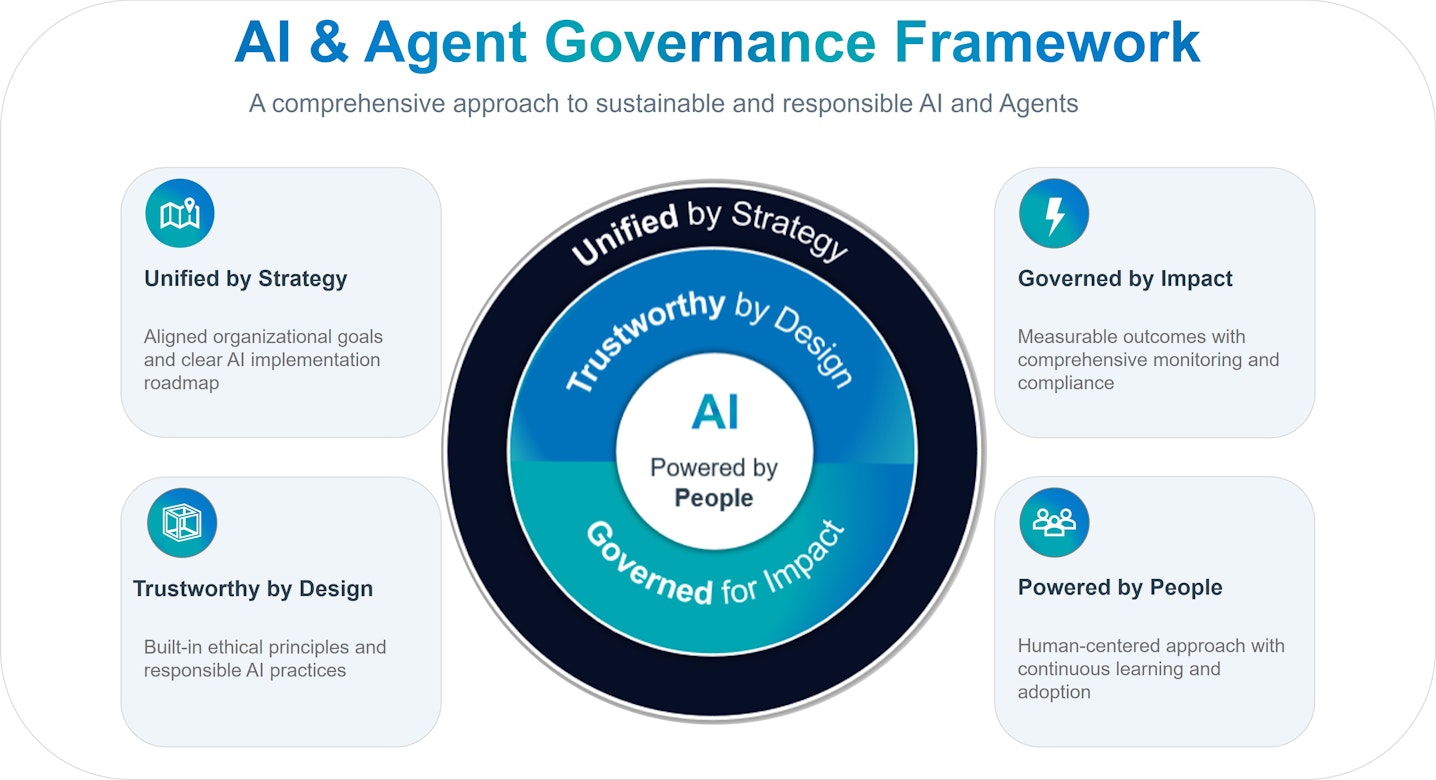 AI & Agent Governance Framework

A comprehensive approach to sustainable and responsible AI and Agents

Unified by Strategy

Aligned organizational goals and clear AI implementation roadmap

Trustworthy by Design

Built-in ethical principles and responsible AI practices

Unified by Strategy

Trustworthy by Design

AI

Powered by People

Governed for Impact

Governed by Impact

Measurable outcomes with comprehensive monitoring and compliance

Powered by People

Human-centered approach with continuous learning and adoption